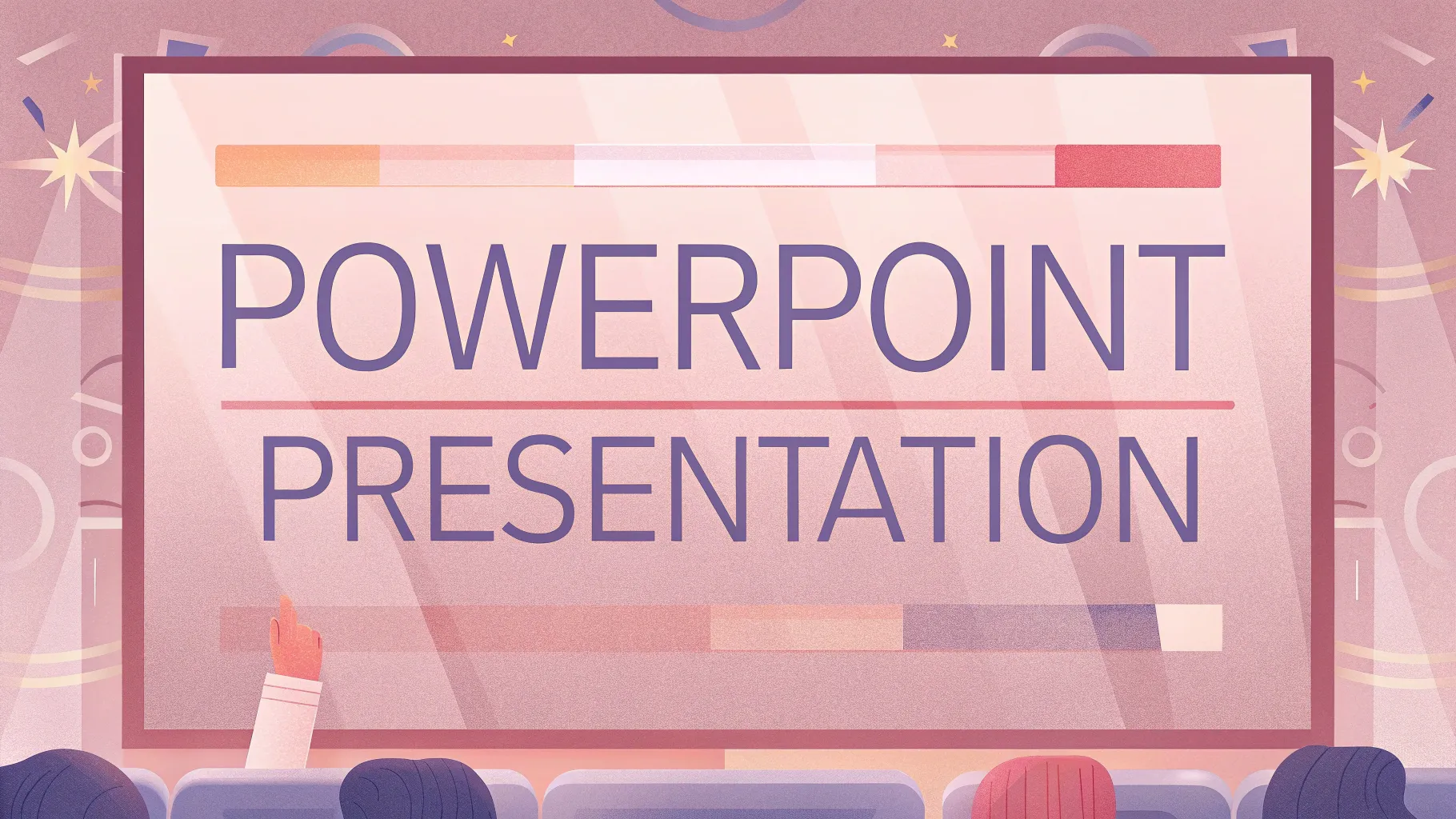 POWERPOINT

PRESENTATION